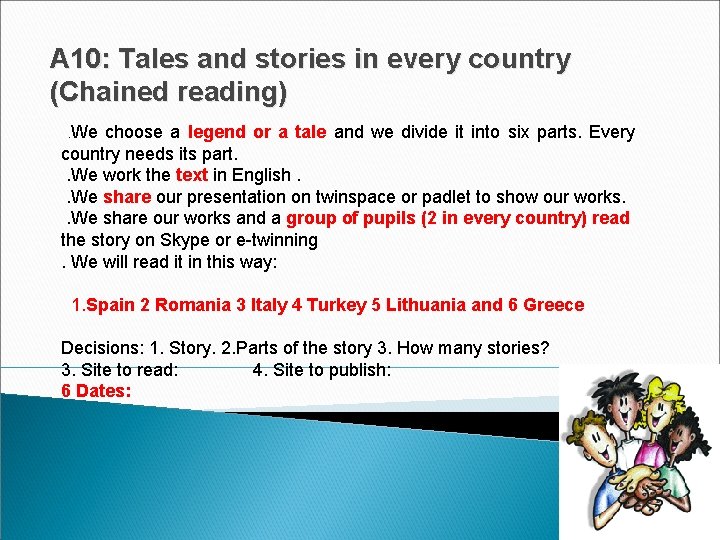 A10: Tales and stories in every country (Chained reading)

.We choose a legend or a tale and we divide it into six parts. Every country needs its part.
.We work the text in English .
.We share our presentation on twinspace or padlet to show our works.
.We share our works and a group of pupils (2 in every country) read the story on Skype or e-twinning
. We will read it in this way:

1.Spain 2 Romania 3 Italy 4 Turkey 5 Lithuania and 6 Greece

Decisions: 1. Story. 2.Parts of the story 3. How many stories?
3. Site to read: 4. Site to publish:
6 Dates: